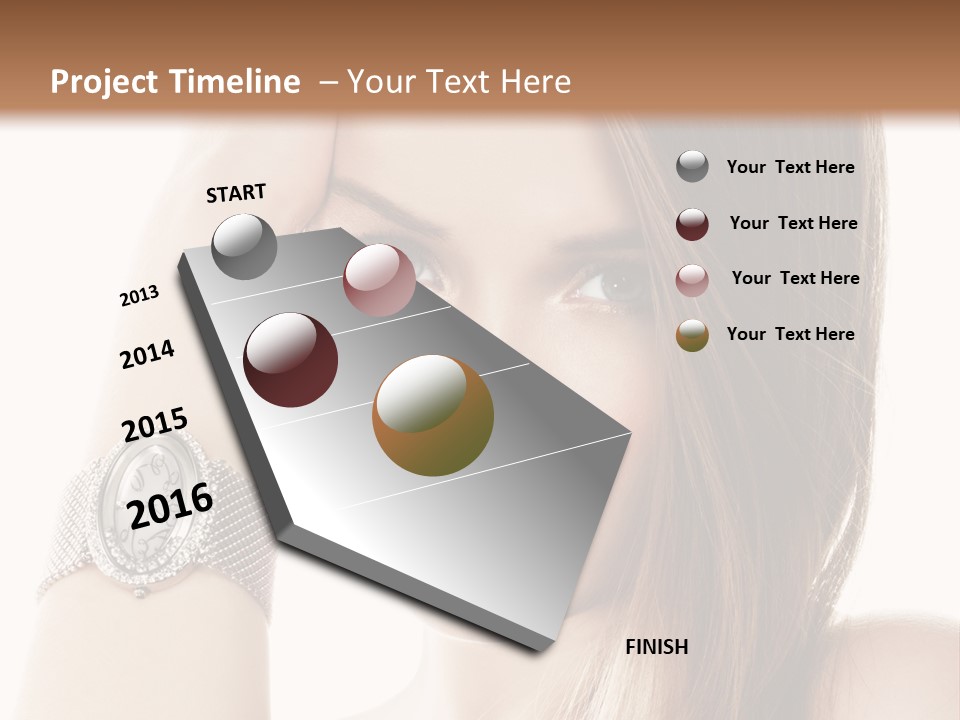 Project Timeline – Your Text Here

START

2013

2014

2015

2016

FINISH

Your Text Here

Your Text Here

Your Text Here

Your Text Here